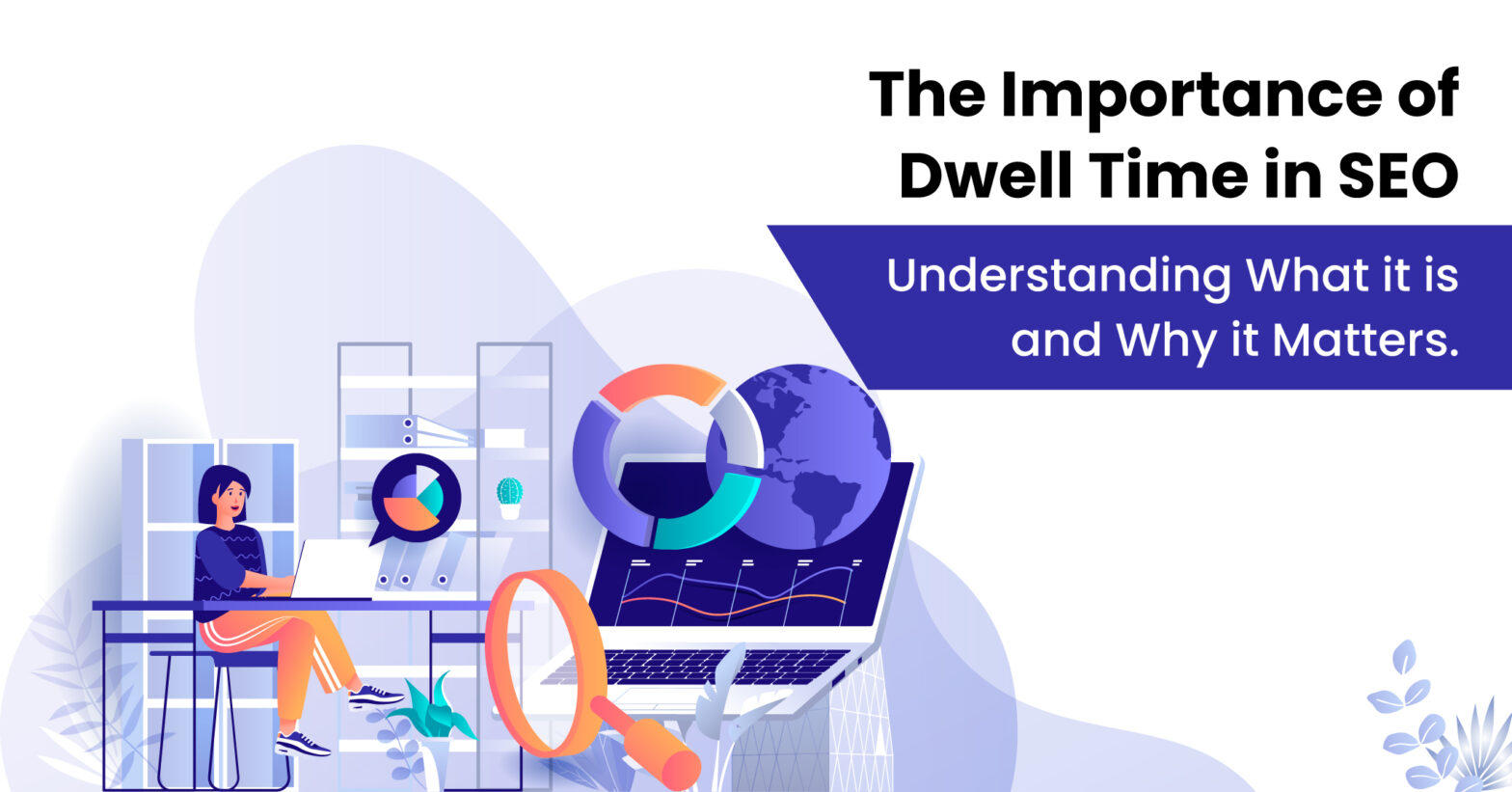 The Importance of Dwell Time in SEO

Understanding What it is and Why it Matters.